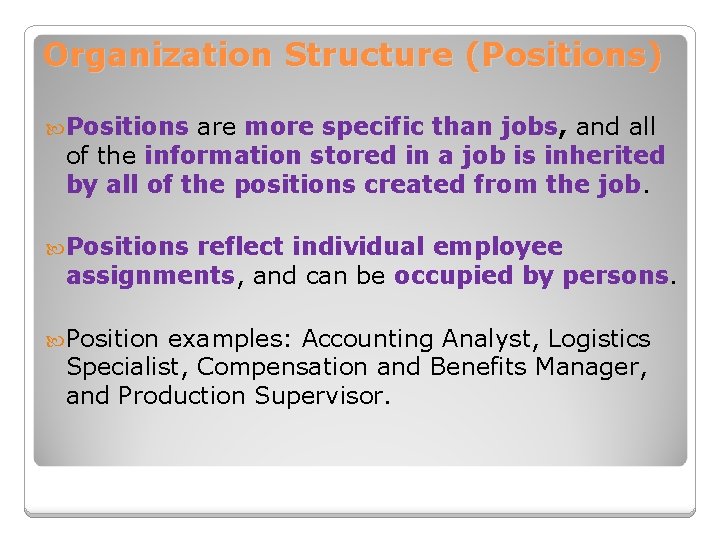 Organization Structure (Positions)

Positions are more specific than jobs, and all of the information stored in a job is inherited by all of the positions created from the job.

Positions reflect individual employee assignments, and can be occupied by persons.

Position examples: Accounting Analyst, Logistics Specialist, Compensation and Benefits Manager, and Production Supervisor.